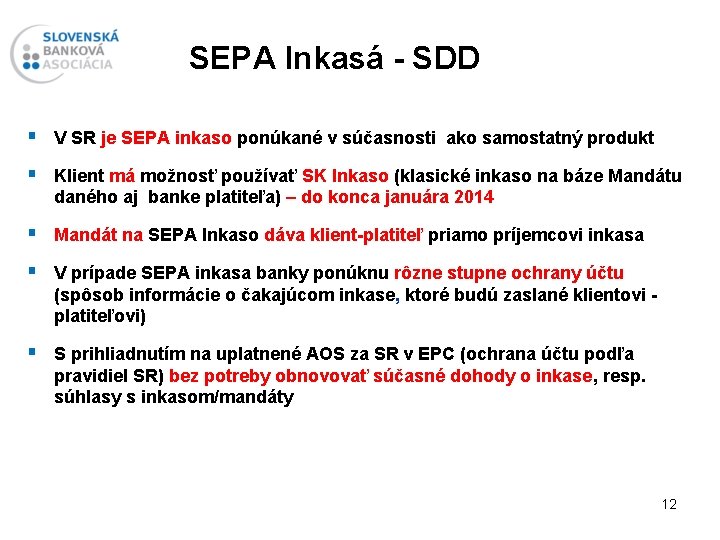 SLOVENSKÁ BANKOVÁ ASOCIÁCIA

SEPA Inkasá - SDD

V SR je SEPA inkaso ponúkané v súčasnosti ako samostatný produkt

Klient má možnosť používať SK Inkaso (klasické inkaso na báze Mandátu daného aj banke platiteľa) – do konca januára 2014

Mandát na SEPA Inkaso dáva klient-platiteľ priamo príjemcovi inkasa

V prípade SEPA inkasa banky ponúknu rôzne stupne ochrany účtu (spôsob informácie o čakajúcom inkase, ktoré budú zaslané klientovi - platiteľovi)

S prihliadnutím na uplatnené AOS za SR v EPC (ochrana účtu podľa pravidiel SR) bez potreby obnovovať súčasné dohody o inkase, resp. súhlasy s inkasom/mandáty

12